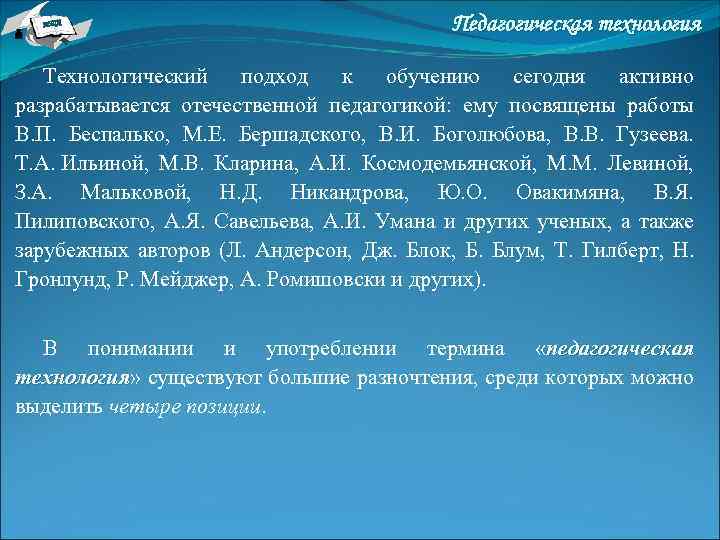 Педагогическая технология

Технологический подход к обучению сегодня активно разрабатывается отечественной педагогикой: ему посвящены работы В.П. Беспалько, М.Е. Бершадского, В.И. Боголюбова, В.В. Гузеева. Т.А. Ильиной, М.В. Кларина, А.И. Космодемьянской, М.М. Левиной, З.А. Мальковой, Н.Д. Никандрова, Ю.О. Овакимяна, В.Я. Пилиповского, А.Я. Савельева, А.И. Умана и других ученых, а также зарубежных авторов (Л. Андерсон, Дж. Блок, Б. Блум, Т. Гилберт, Н. Гронлунд, Р. Мейджер, А. Ромишовски и других).

В понимании и употреблении термина «педагогическая технология» существуют большие разночтения, среди которых можно выделить четыре позиции.